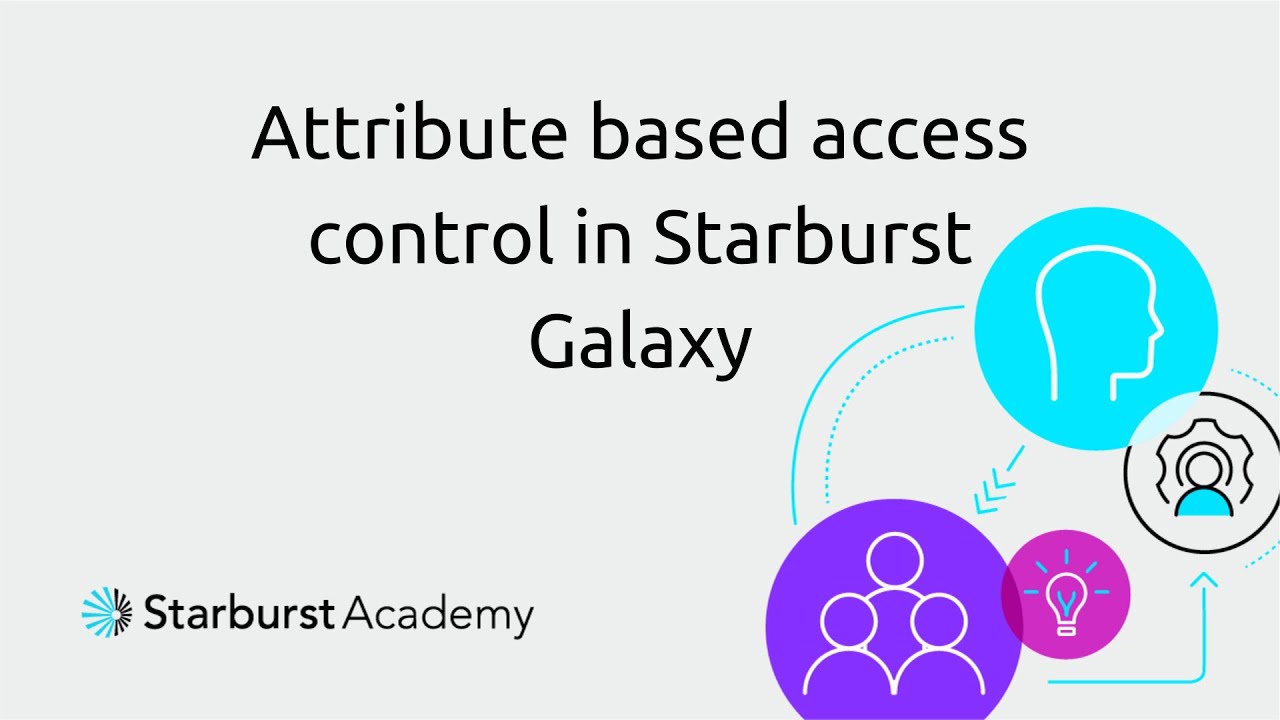 Attribute based access control in Starburst Galaxy

Starburst Academy